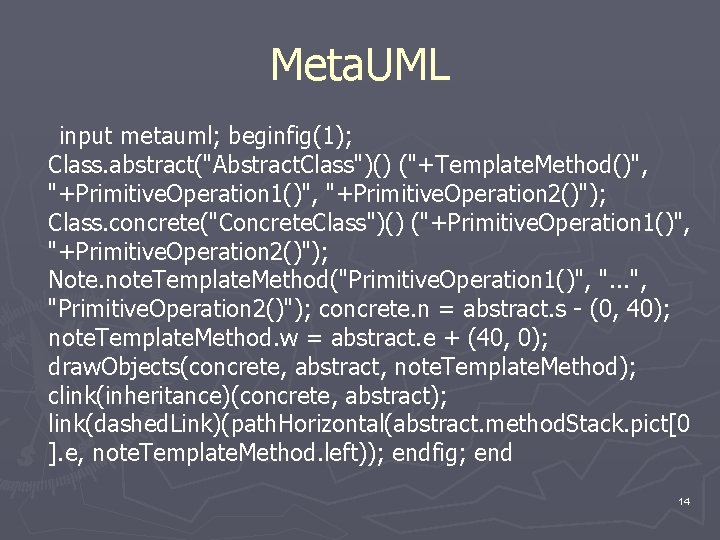 MetaUML

input metauml; beginfig(1); Class.abstract("AbstractClass")() ("+TemplateMethod()", "+PrimitiveOperation1()", "+PrimitiveOperation2()"); Class.concrete("ConcreteClass")() ("+PrimitiveOperation1()", "+PrimitiveOperation2()"); Note.noteTemplateMethod("PrimitiveOperation1()", "...", "PrimitiveOperation2()"); concrete.n = abstract.s - (0, 40); noteTemplateMethod.w = abstract.e + (40, 0); drawObjects(concrete, abstract, noteTemplateMethod); clink(inheritance)(concrete, abstract); link(dashedLink)(pathHorizontal(abstract.methodStack.pict[0].e, noteTemplateMethod.left)); endfig; end

14